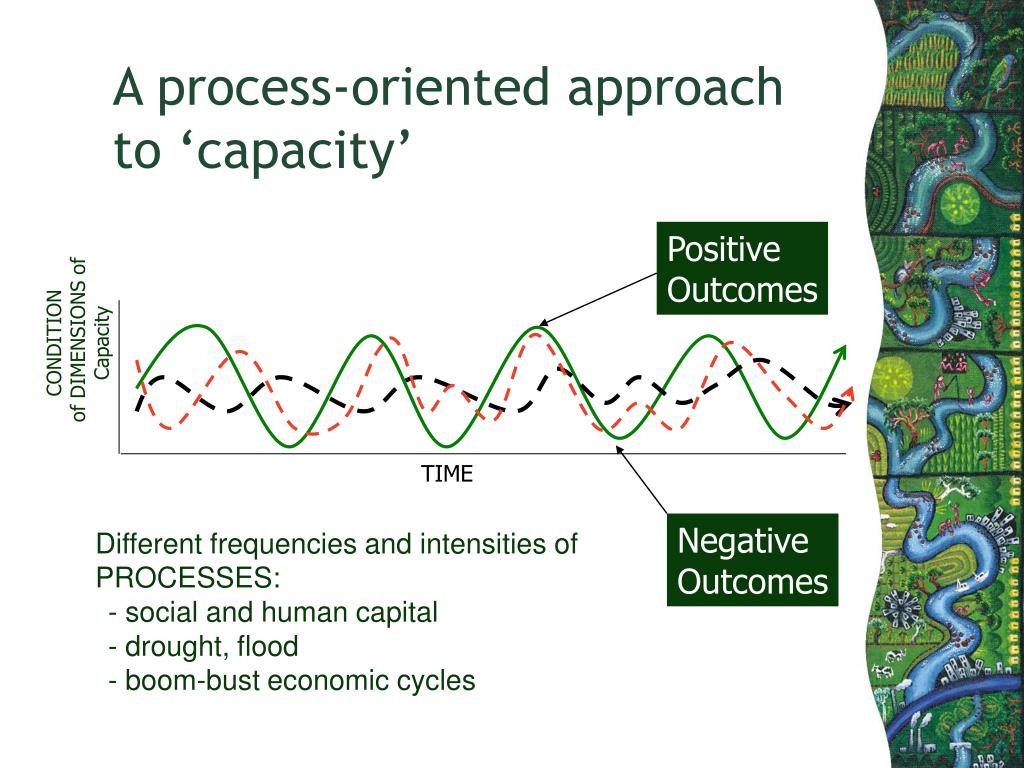 A process-oriented approach to ‘capacity’

Positive Outcomes

CONDITION of DIMENSIONS of Capacity

TIME

Negative Outcomes

Different frequencies and intensities of PROCESSES:
- social and human capital
- drought, flood
- boom-bust economic cycles